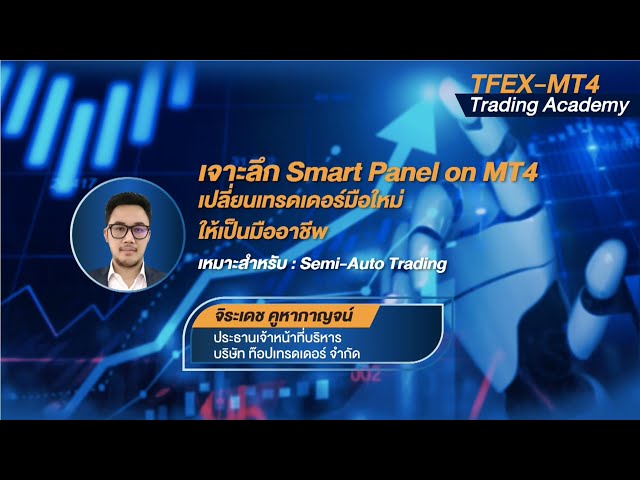 TFEX-MT4
Trading Academy

เจาะลึก Smart Panel on MT4
เปลี่ยนเทรดเดอร์มือใหม่
ให้เป็นมืออาชีพ

เหมาะสำหรับ : Semi-Auto Trading

จิระเดช คูหากาญจน์
ประธานเจ้าหน้าที่บริหาร
บริษัท ท๊อปเทรดเดอร์ จำกัด